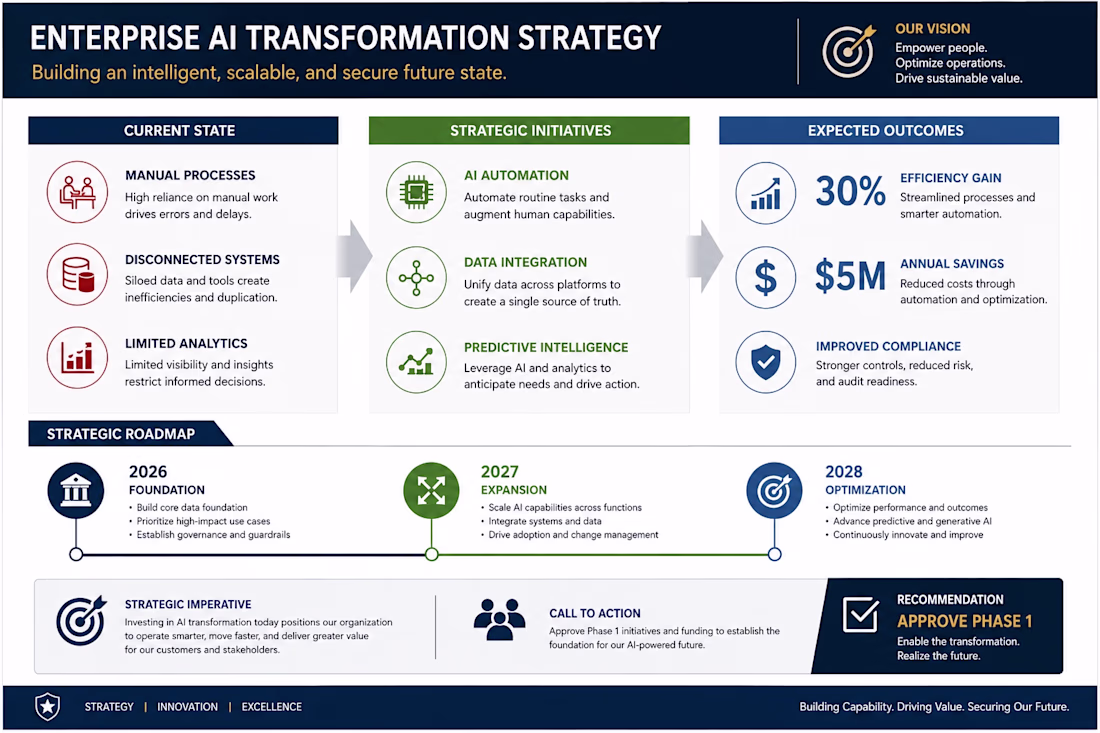 ENTERPRISE AI TRANSFORMATION STRATEGY
Building an intelligent, scalable, and secure future state.

OUR VISION
Empower people.
Optimize operations.
Drive sustainable value.

CURRENT STATE

MANUAL PROCESSES
High reliance on manual work drives errors and delays.

DISCONNECTED SYSTEMS
Siloed data and tools create inefficiencies and duplication.

LIMITED ANALYTICS
Limited visibility and insights restrict informed decisions.

STRATEGIC INITIATIVES

AI AUTOMATION
Automate routine tasks and augment human capabilities.

DATA INTEGRATION
Unify data across platforms to create a single source of truth.

PREDICTIVE INTELLIGENCE
Leverage AI and analytics to anticipate needs and drive action.

EXPECTED OUTCOMES

30% EFFICIENCY GAIN
Streamlined processes and smarter automation.

$5M ANNUAL SAVINGS
Reduced costs through automation and optimization.

IMPROVED COMPLIANCE
Stronger controls, reduced risk, and audit readiness.

STRATEGIC ROADMAP

2026
FOUNDATION
• Build core data foundation
• Prioritize high-impact use cases
• Establish governance and guardrails

2027
EXPANSION
• Scale AI capabilities across functions
• Integrate systems and data
• Drive adoption and change management

2028
OPTIMIZATION
• Optimize performance and outcomes
• Advance predictive and generative AI
• Continuously innovate and improve

STRATEGIC IMPERATIVE
Investing in AI transformation today positions our organization to operate smarter, move faster, and deliver greater value for our customers and stakeholders.

CALL TO ACTION
Approve Phase 1 initiatives and funding to establish the foundation for our AI-powered future.

RECOMMENDATION
APPROVE PHASE 1
Enable the transformation.
Realize the future.

STRATEGY | INNOVATION | EXCELLENCE

Building Capability. Driving Value. Securing Our Future.